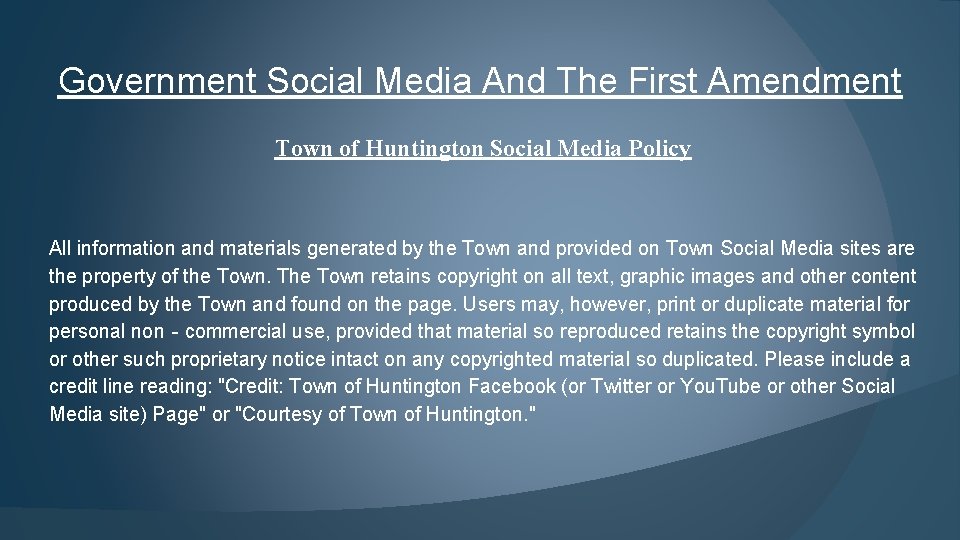 Government Social Media And The First Amendment

Town of Huntington Social Media Policy

All information and materials generated by the Town and provided on Town Social Media sites are the property of the Town. The Town retains copyright on all text, graphic images and other content produced by the Town and found on the page. Users may, however, print or duplicate material for personal non - commercial use, provided that material so reproduced retains the copyright symbol or other such proprietary notice intact on any copyrighted material so duplicated. Please include a credit line reading: "Credit: Town of Huntington Facebook (or Twitter or YouTube or other Social Media site) Page" or "Courtesy of Town of Huntington."